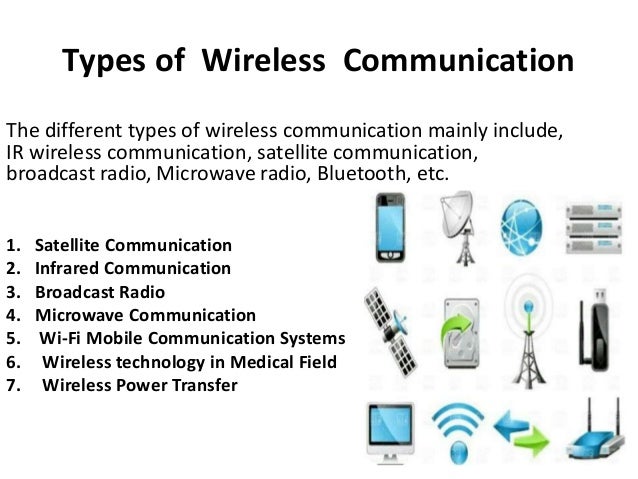 Types of Wireless Communication

The different types of wireless communication mainly include, IR wireless communication, satellite communication, broadcast radio, Microwave radio, Bluetooth, etc.

1. Satellite Communication
2. Infrared Communication
3. Broadcast Radio
4. Microwave Communication
5. Wi-Fi Mobile Communication Systems
6. Wireless technology in Medical Field
7. Wireless Power Transfer